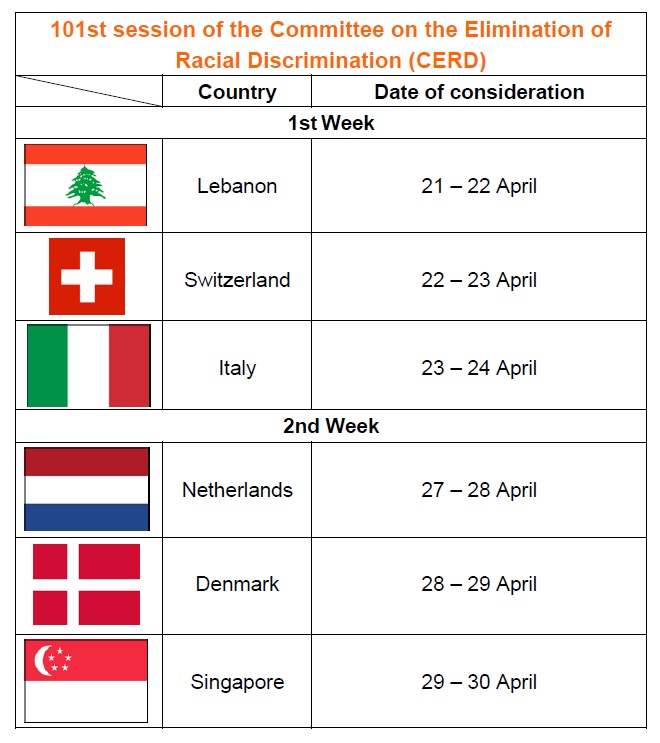 101st session of the Committee on the Elimination of Racial Discrimination (CERD)

| | Country | Date of consideration |
|---|---|---|
| 1st Week | | |
| | Lebanon | 21 – 22 April |
| | Switzerland | 22 – 23 April |
| | Italy | 23 – 24 April |
| 2nd Week | | |
| | Netherlands | 27 – 28 April |
| | Denmark | 28 – 29 April |
| | Singapore | 29 – 30 April |